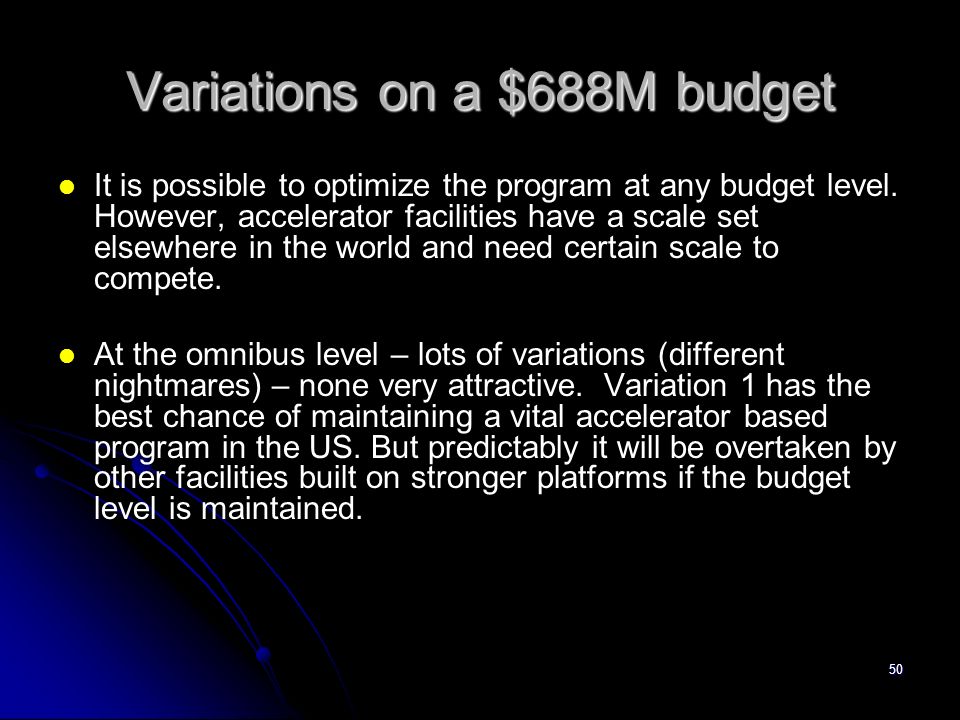 Variations on a \$688M budget

- It is possible to optimize the program at any budget level. However, accelerator facilities have a scale set elsewhere in the world and need certain scale to compete.

- At the omnibus level – lots of variations (different nightmares) – none very attractive.  Variation 1 has the best chance of maintaining a vital accelerator based program in the US. But predictably it will be overtaken by other facilities built on stronger platforms if the budget level is maintained.

50